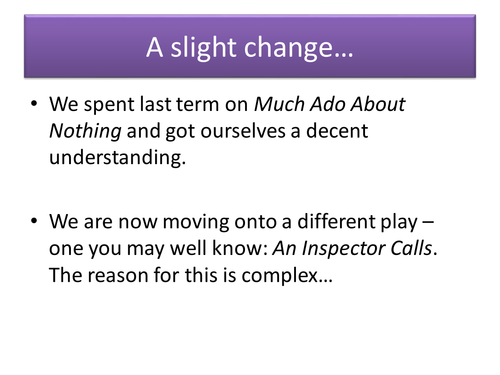 A slight change…

• We spent last term on Much Ado About Nothing and got ourselves a decent understanding.

• We are now moving onto a different play – one you may well know: An Inspector Calls. The reason for this is complex…